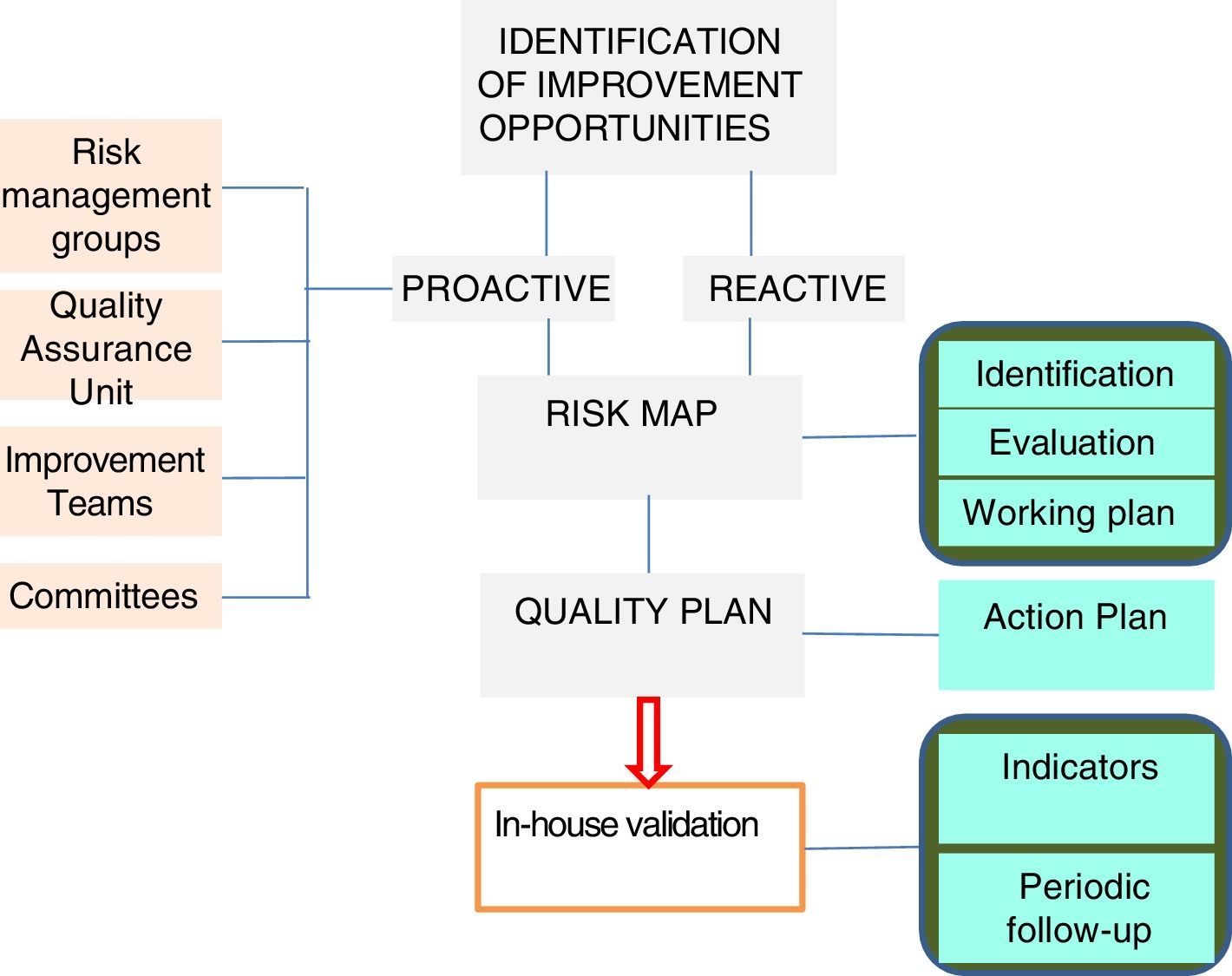 IDENTIFICATION OF IMPROVEMENT OPPORTUNITIES

Risk management groups

Quality Assurance Unit

Improvement Teams

Committees

PROACTIVE

REACTIVE

RISK MAP

Identification

Evaluation

Working plan

QUALITY PLAN

Action Plan

In-house validation

Indicators

Periodic follow-up